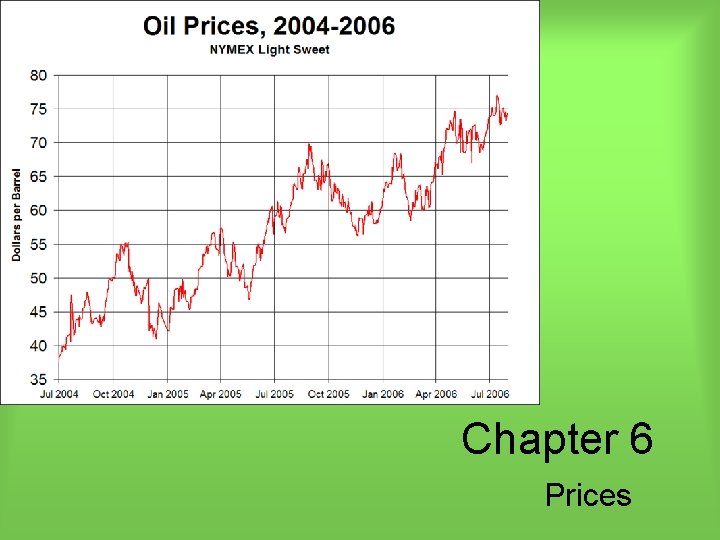 Oil Prices, 2004-2006
NYMEX Light Sweet

Dollars per Barrel

80
75
70
65
60
55
50
45
40
35

Jul 2004 Oct 2004 Jan 2005 Apr 2005 Jul 2005 Oct 2005 Jan 2006 Apr 2006 Jul 2006

Chapter 6

Prices